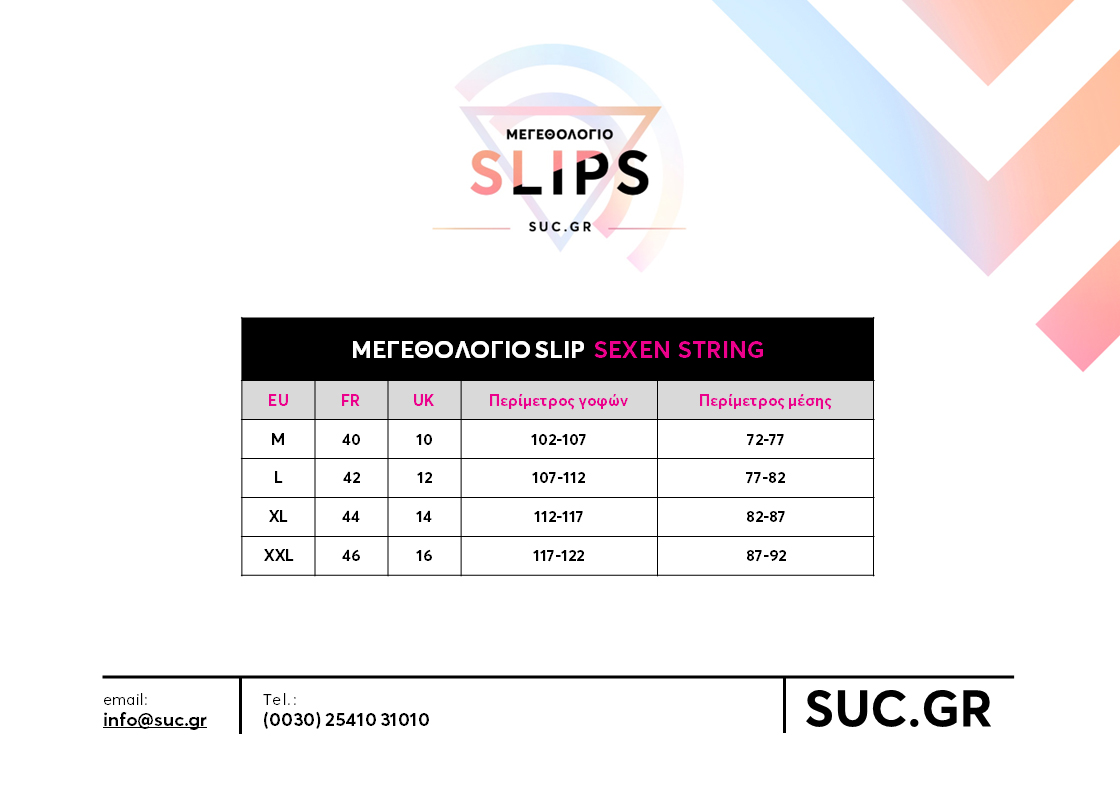 ΜΕΓΕΘΟΛΟΓΙΟ
SLIPS
SUC.GR

ΜΕΓΕΘΟΛΟΓΙΟ SLIP SEXEN STRING

| EU | FR | UK | Περίμετρος γοφών | Περίμετρος μέσης |
|---|---|---|---|---|
| M | 40 | 10 | 102-107 | 72-77 |
| L | 42 | 12 | 107-112 | 77-82 |
| XL | 44 | 14 | 112-117 | 82-87 |
| XXL | 46 | 16 | 117-122 | 87-92 |

email:
info@suc.gr

Tel.:
(0030) 25410 31010

SUC.GR